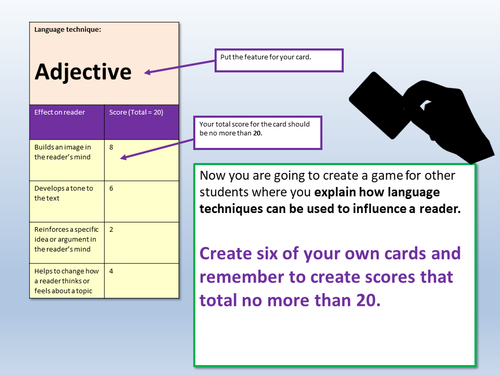 Language technique:

Adjective

| Effect on reader | Score (Total = 20) |
|---|---|
| Builds an image in the reader's mind | 8 |
| Develops a tone to the text | 6 |
| Reinforces a specific idea or argument in the reader's mind | 2 |
| Helps to change how a reader thinks or feels about a topic | 4 |

Put the feature for your card.

Your total score for the card should be no more than 20.

Now you are going to create a game for other students where you explain how language techniques can be used to influence a reader.

Create six of your own cards and remember to create scores that total no more than 20.